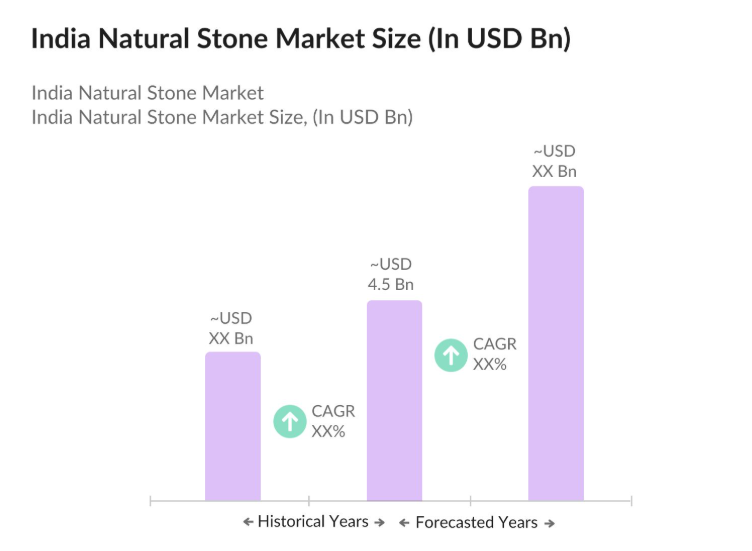 India Natural Stone Market Size (In USD Bn)

India Natural Stone Market
India Natural Stone Market Size, (In USD Bn)

~USD
XX Bn

CAGR
XX%

~USD
4.5 Bn

CAGR
XX%

~USD
XX Bn

← Historical Years → ← Forecasted Years →